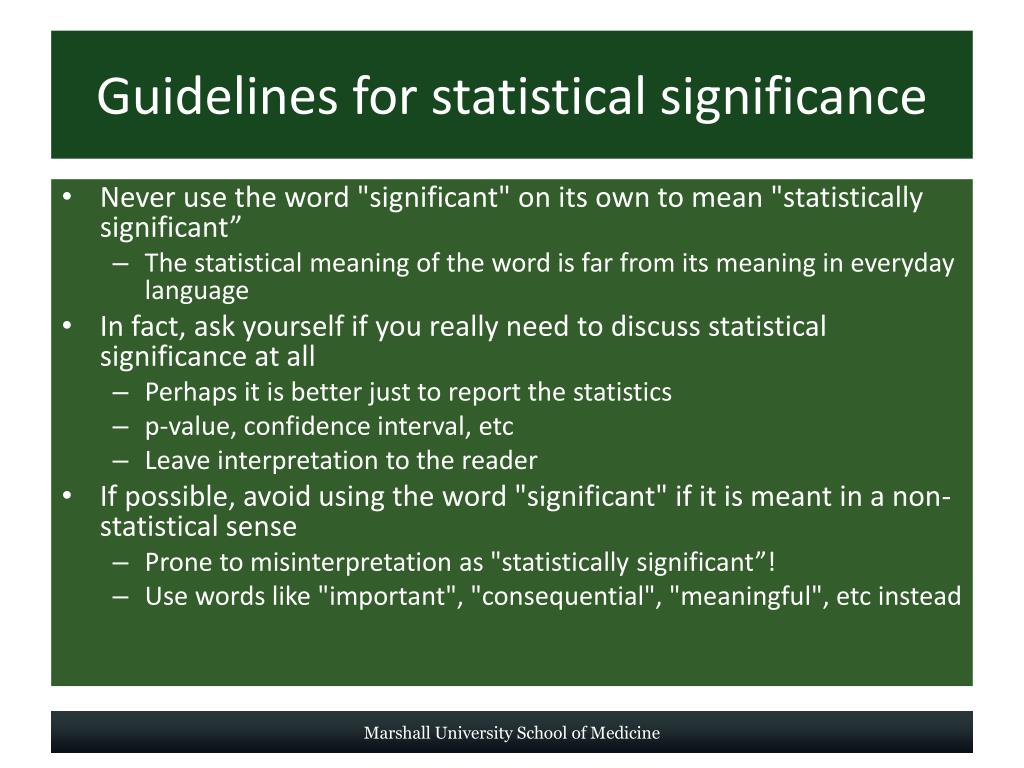 Guidelines for statistical significance

• Never use the word "significant" on its own to mean "statistically significant”
– The statistical meaning of the word is far from its meaning in everyday language
• In fact, ask yourself if you really need to discuss statistical significance at all
– Perhaps it is better just to report the statistics
– p-value, confidence interval, etc
– Leave interpretation to the reader
• If possible, avoid using the word "significant" if it is meant in a non-statistical sense
– Prone to misinterpretation as "statistically significant”!
– Use words like "important", "consequential", "meaningful", etc instead

Marshall University School of Medicine